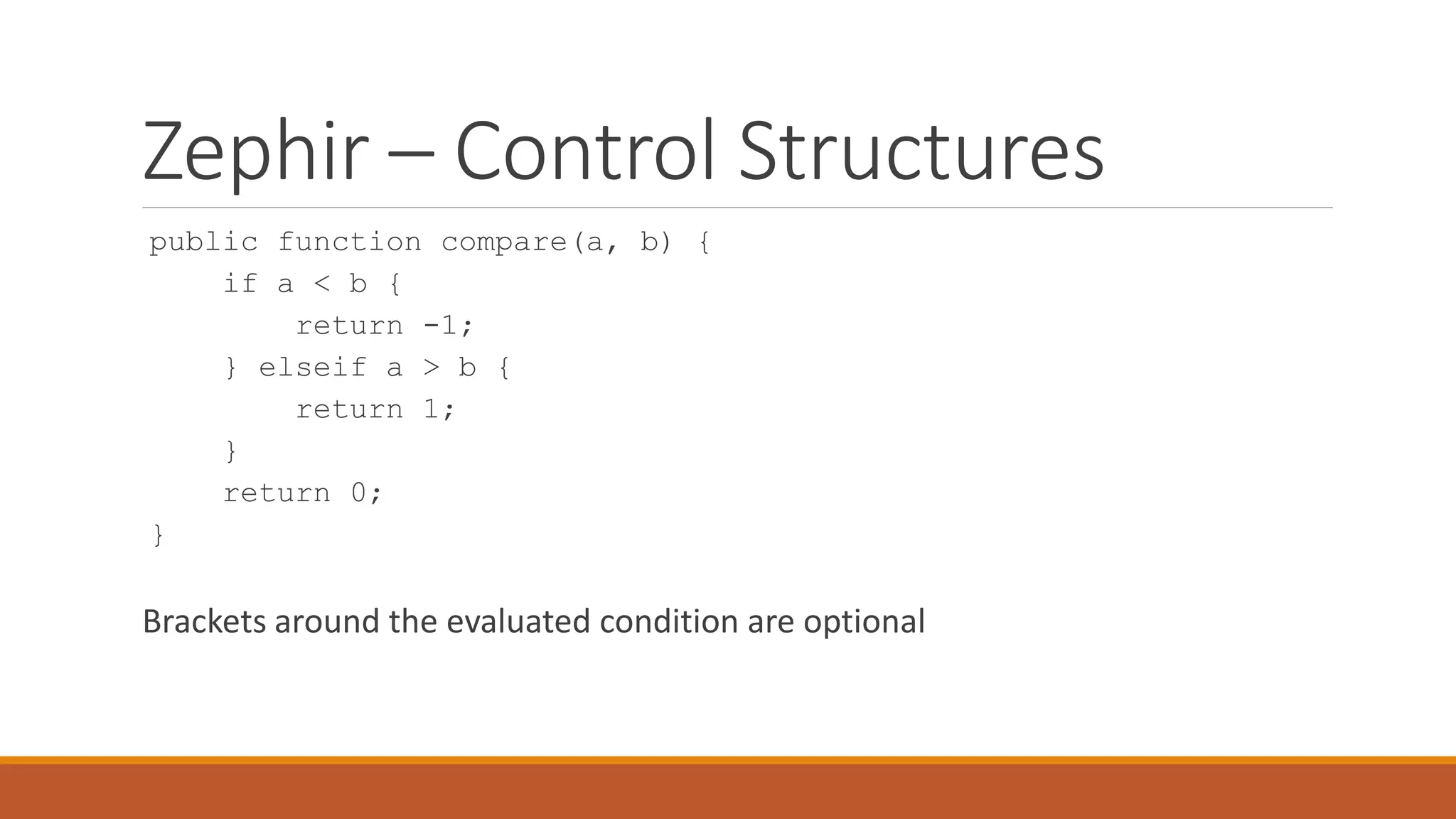 Zephir – Control Structures

public function compare(a, b) {
    if a < b {
        return -1;
    } elseif a > b {
        return 1;
    }
    return 0;
}

Brackets around the evaluated condition are optional